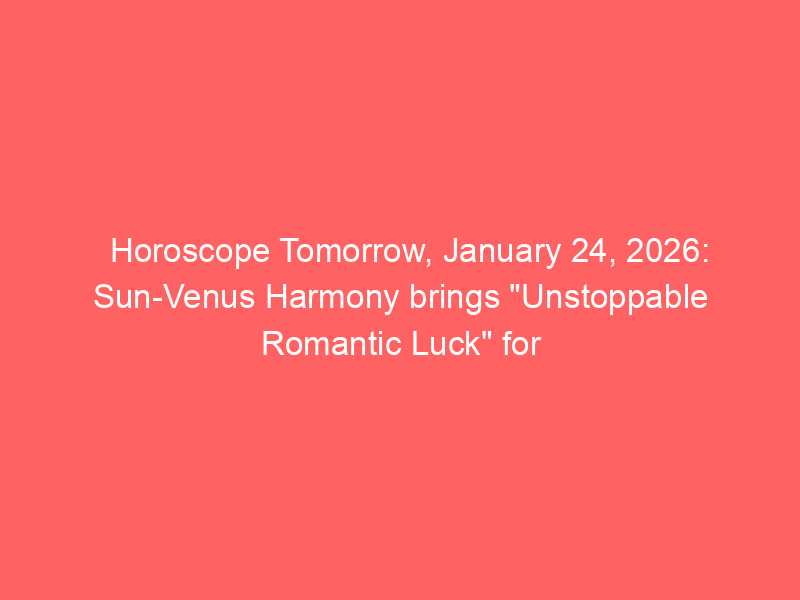 Horoscope Tomorrow, January 24, 2026: Sun-Venus Harmony brings "Unstoppable Romantic Luck" for